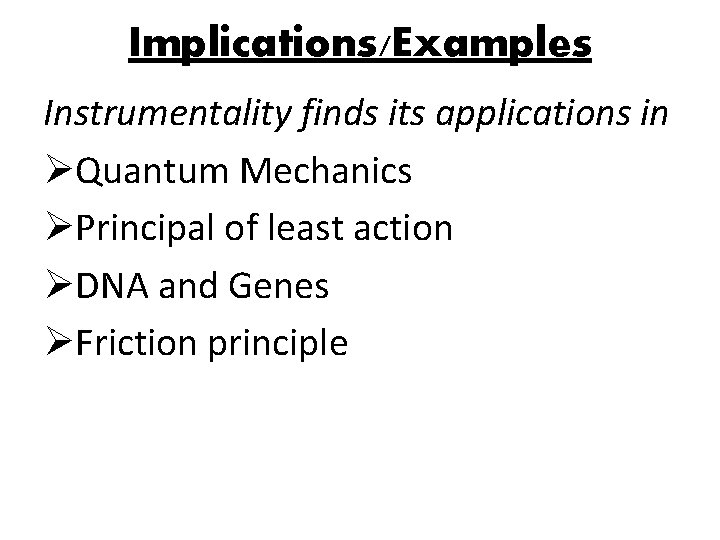 Implications/Examples

Instrumentality finds its applications in

➢Quantum Mechanics

➢Principal of least action

➢DNA and Genes

➢Friction principle